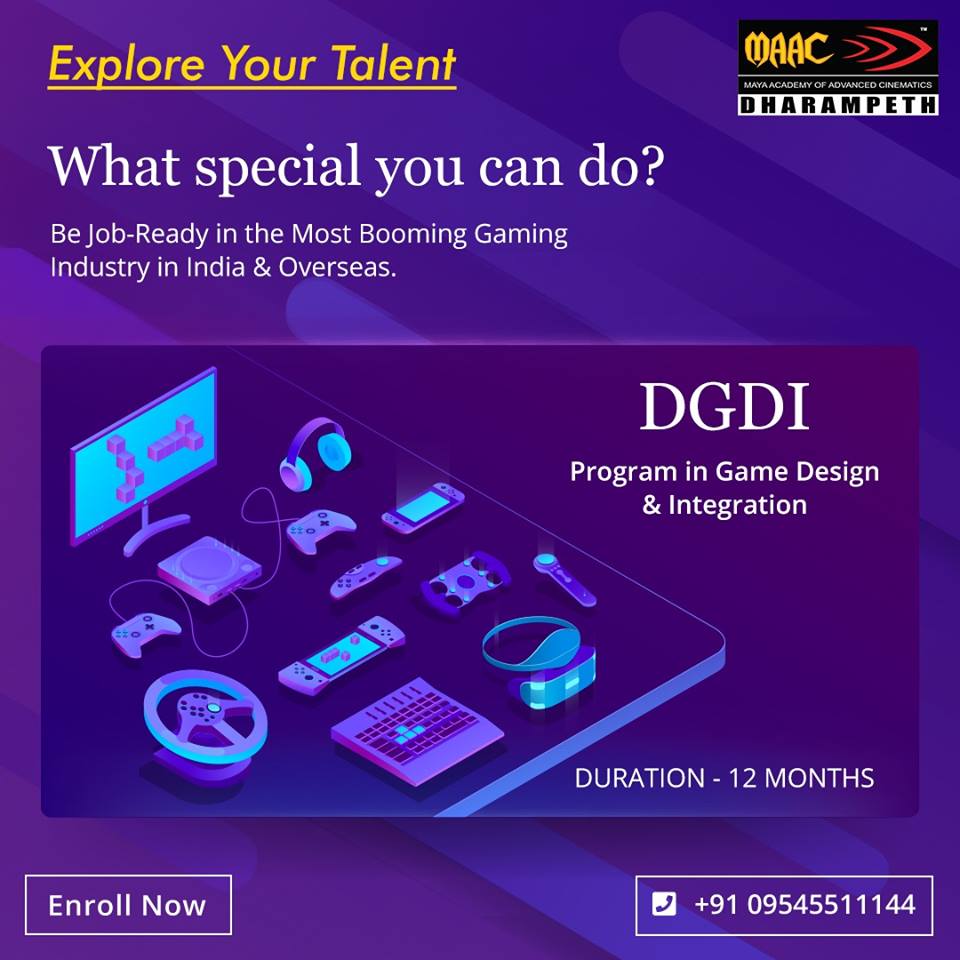 Explore Your Talent

MAAC
MAYA ACADEMY OF ADVANCED CINEMATICS
DHARAMPETH

What special you can do?

Be Job-Ready in the Most Booming Gaming Industry in India & Overseas.

DGDI

Program in Game Design & Integration

DURATION - 12 MONTHS

Enroll Now

+91 09545511144